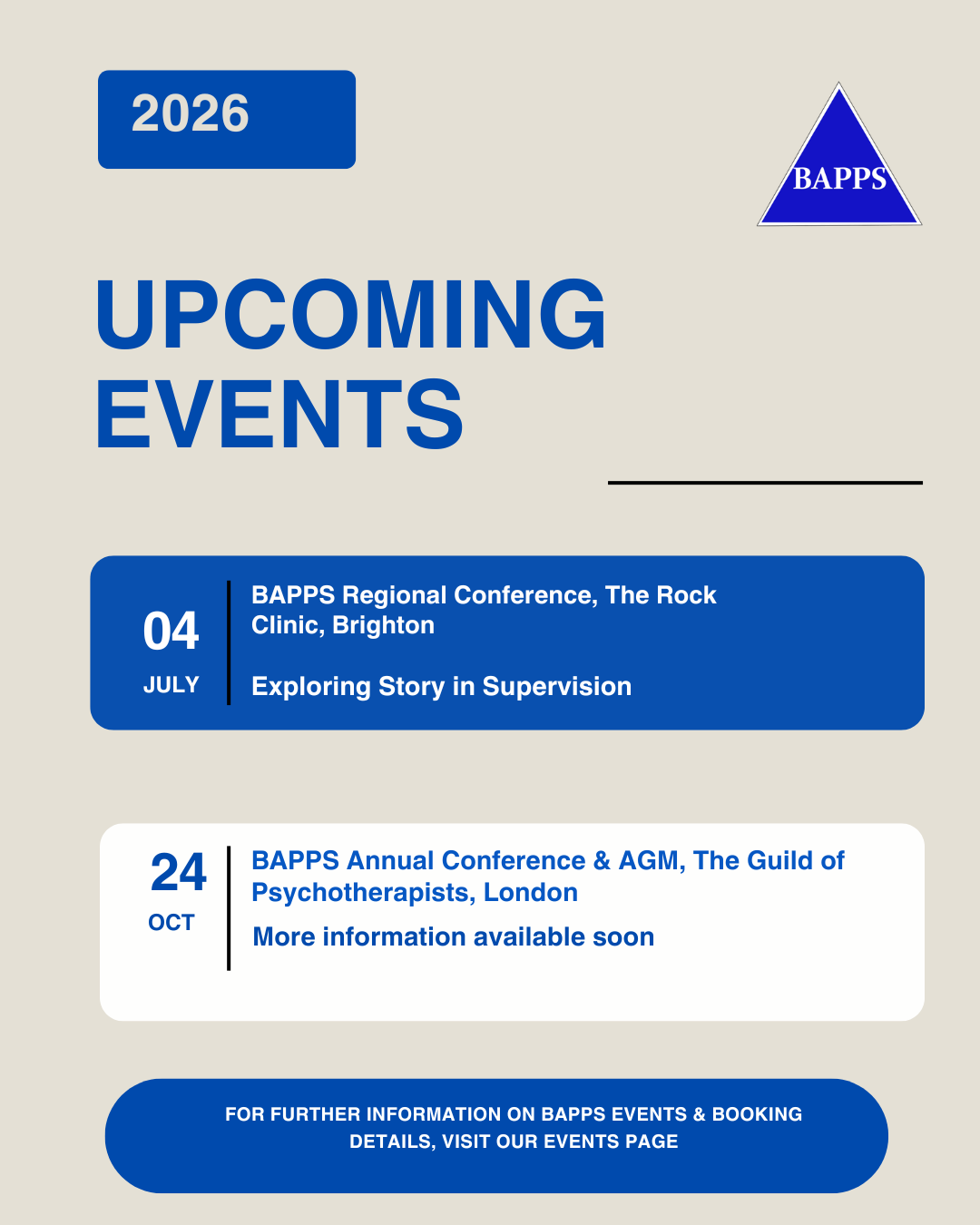 2026

BAPPS

UPCOMING EVENTS

04
JULY

BAPPS Regional Conference, The Rock Clinic, Brighton

Exploring Story in Supervision

24
OCT

BAPPS Annual Conference & AGM, The Guild of Psychotherapists, London

More information available soon

FOR FURTHER INFORMATION ON BAPPS EVENTS & BOOKING DETAILS, VISIT OUR EVENTS PAGE